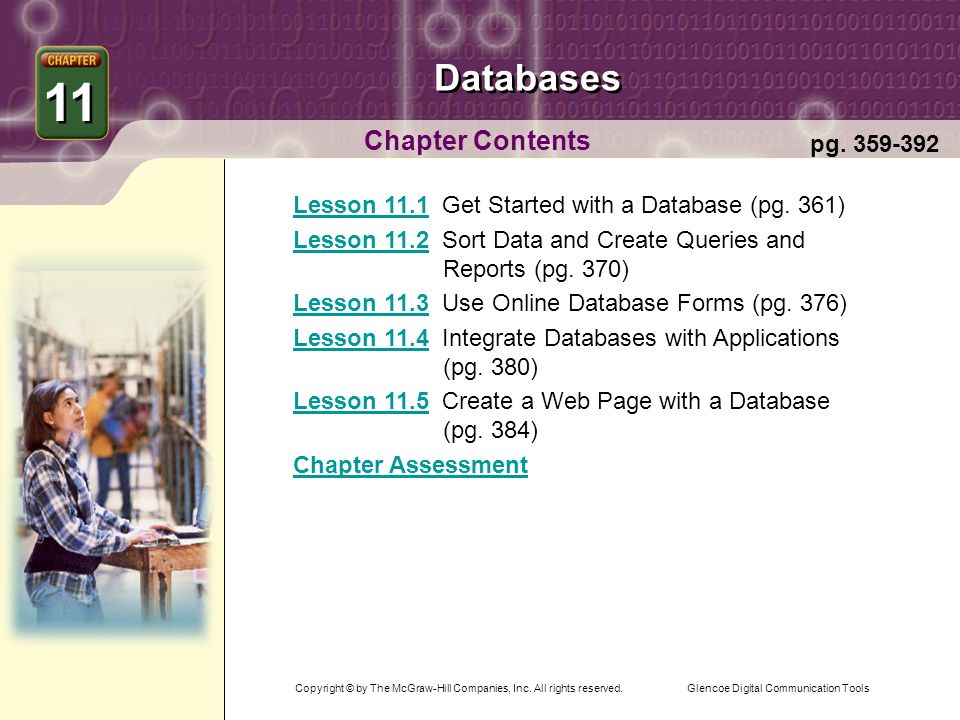 CHAPTER
11

Databases

Chapter Contents

pg. 359-392

Lesson 11.1 Get Started with a Database (pg. 361)

Lesson 11.2 Sort Data and Create Queries and Reports (pg. 370)

Lesson 11.3 Use Online Database Forms (pg. 376)

Lesson 11.4 Integrate Databases with Applications (pg. 380)

Lesson 11.5 Create a Web Page with a Database (pg. 384)

Chapter Assessment

Copyright © by The McGraw-Hill Companies, Inc. All rights reserved.

Glencoe Digital Communication Tools